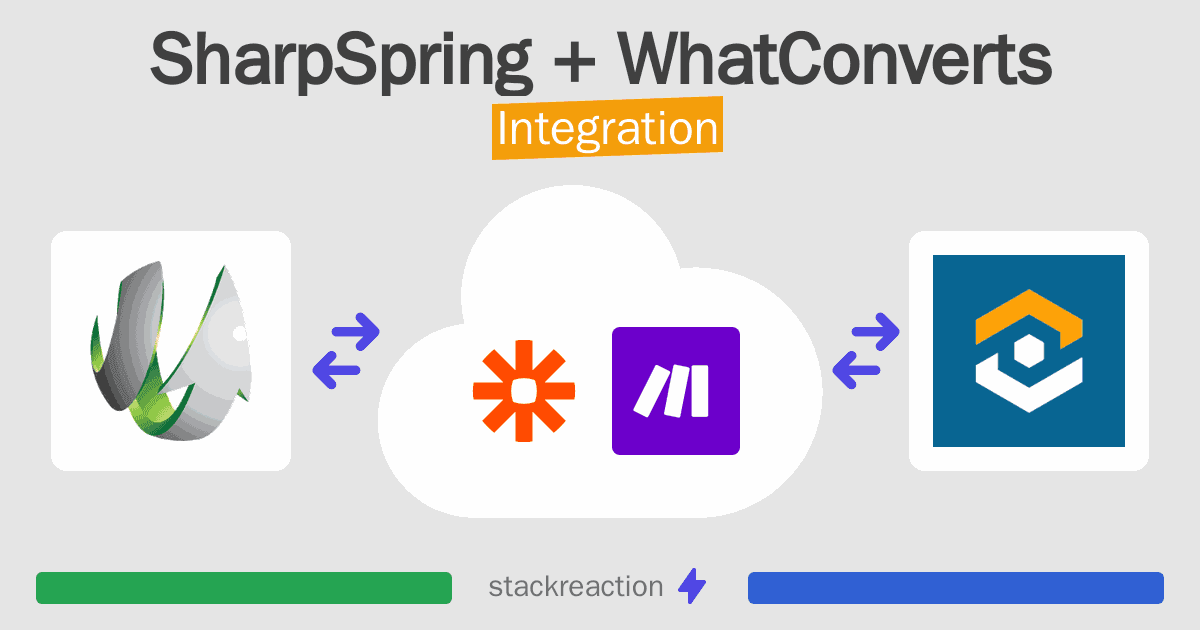 SharpSpring + WhatConverts

Integration

stackreaction